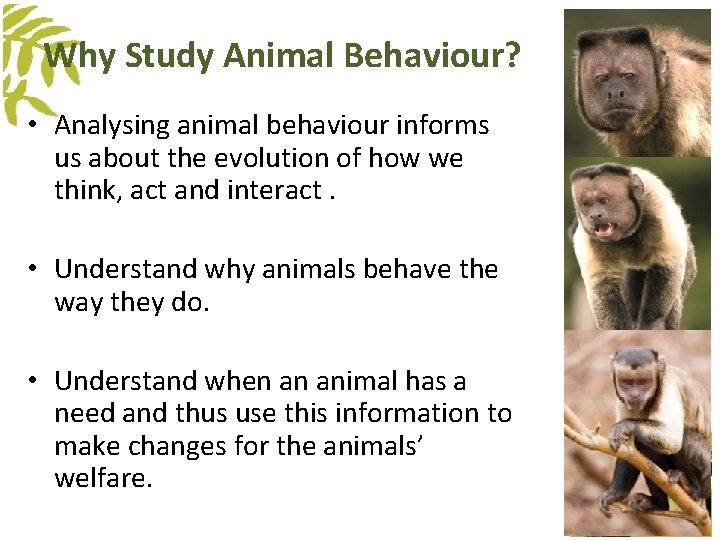 Why Study Animal Behaviour?

• Analysing animal behaviour informs us about the evolution of how we think, act and interact .

• Understand why animals behave the way they do.

• Understand when an animal has a need and thus use this information to make changes for the animals' welfare.